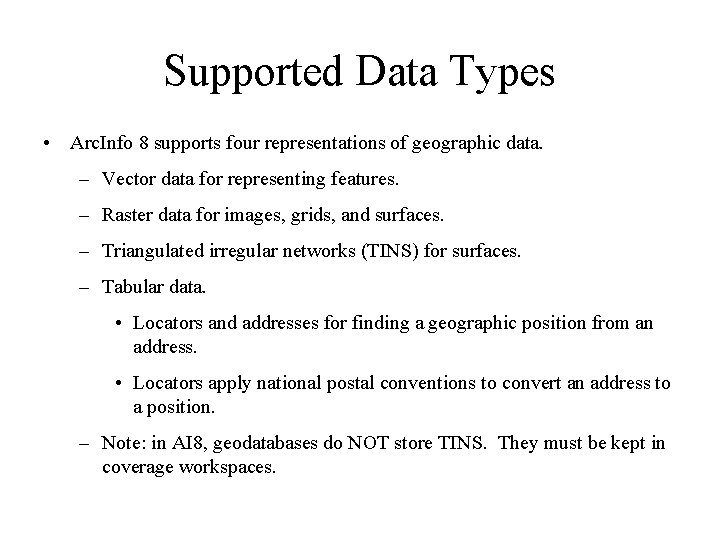 Supported Data Types

• ArcInfo 8 supports four representations of geographic data.

– Vector data for representing features.

– Raster data for images, grids, and surfaces.

– Triangulated irregular networks (TINS) for surfaces.

– Tabular data.

• Locators and addresses for finding a geographic position from an address.

• Locators apply national postal conventions to convert an address to a position.

– Note: in AI8, geodatabases do NOT store TINS. They must be kept in coverage workspaces.